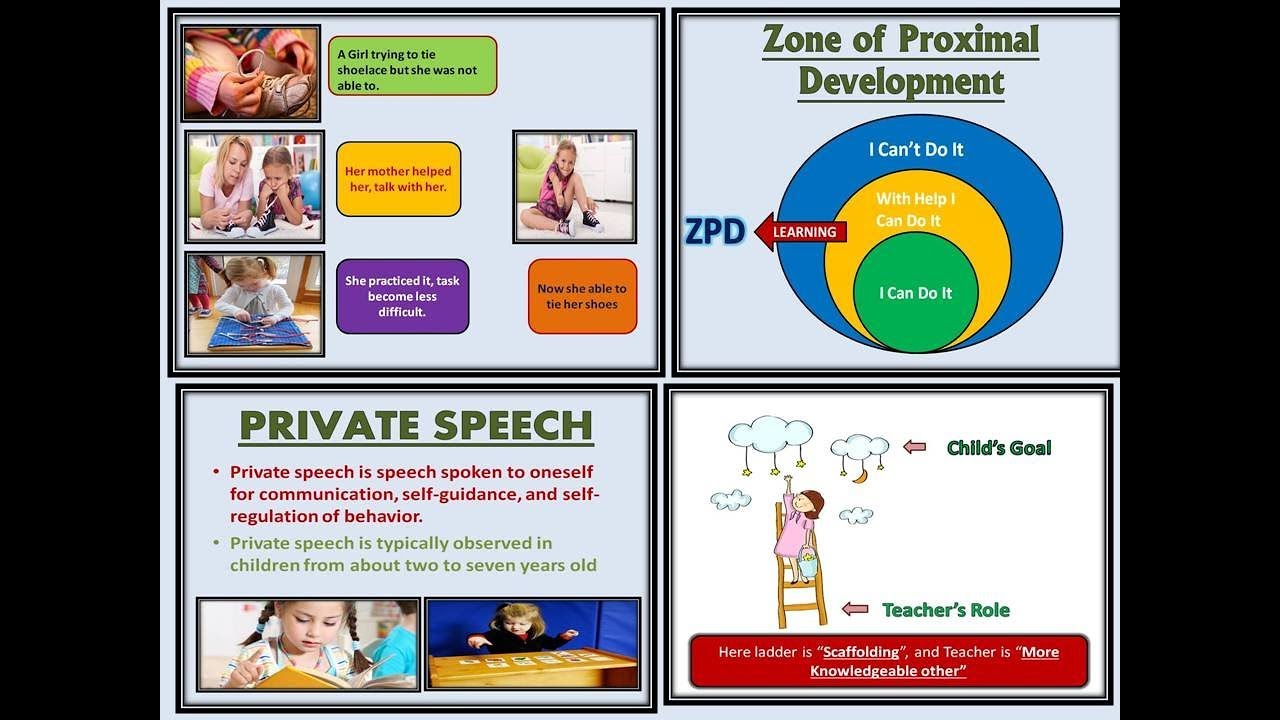 A Girl trying to tie shoelace but she was not able to.

Her mother helped her, talk with her.

She practiced it, task become less difficult.

Now she able to tie her shoes

Zone of Proximal Development

I Can't Do It

With Help I Can Do It

I Can Do It

ZPD

LEARNING

PRIVATE SPEECH

• Private speech is speech spoken to oneself for communication, self-guidance, and self-regulation of behavior.

• Private speech is typically observed in children from about two to seven years old

Child's Goal

Teacher's Role

Here ladder is "Scaffolding", and Teacher is "More Knowledgeable other"